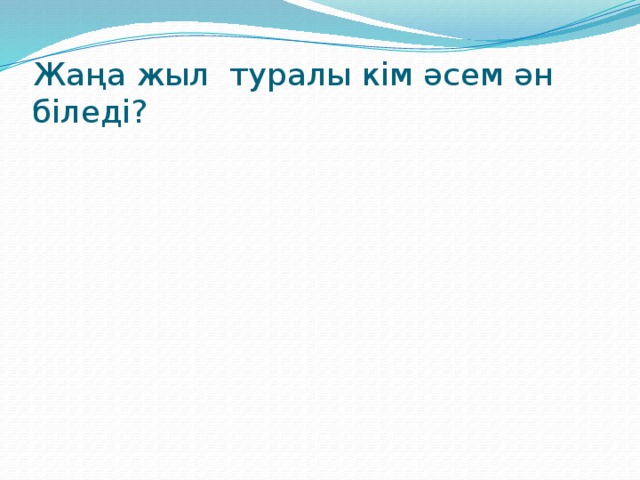 Жаңа жыл  туралы кім әсем ән біледі?